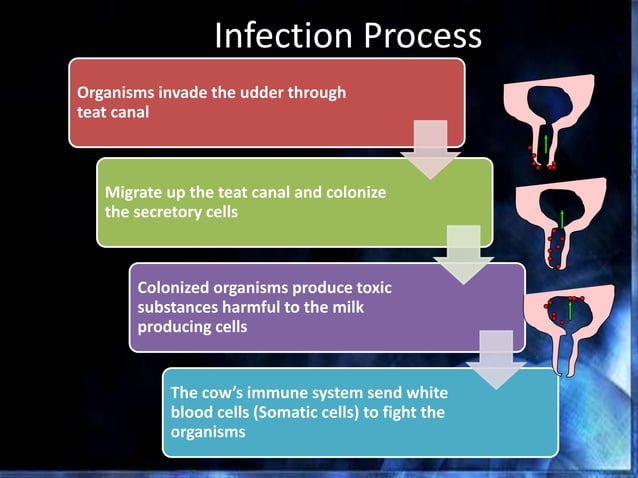 Infection Process

Organisms invade the udder through teat canal

Migrate up the teat canal and colonize the secretory cells

Colonized organisms produce toxic substances harmful to the milk producing cells

The cow's immune system send white blood cells (Somatic cells) to fight the organisms